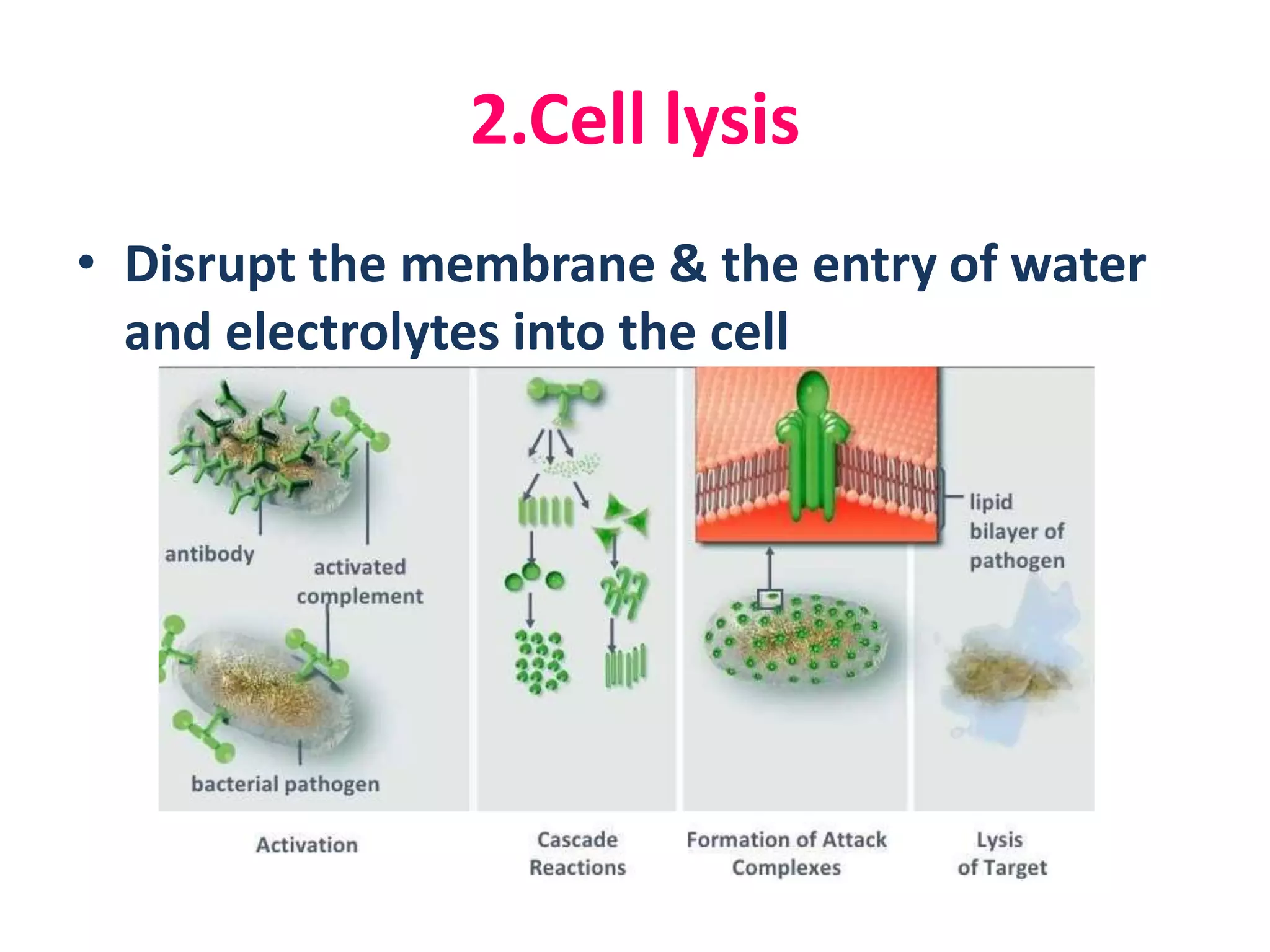 2.Cell lysis

• Disrupt the membrane & the entry of water and electrolytes into the cell

antibody

activated complement

bacterial pathogen

lipid bilayer of pathogen

Activation

Cascade Reactions

Formation of Attack Complexes

Lysis of Target